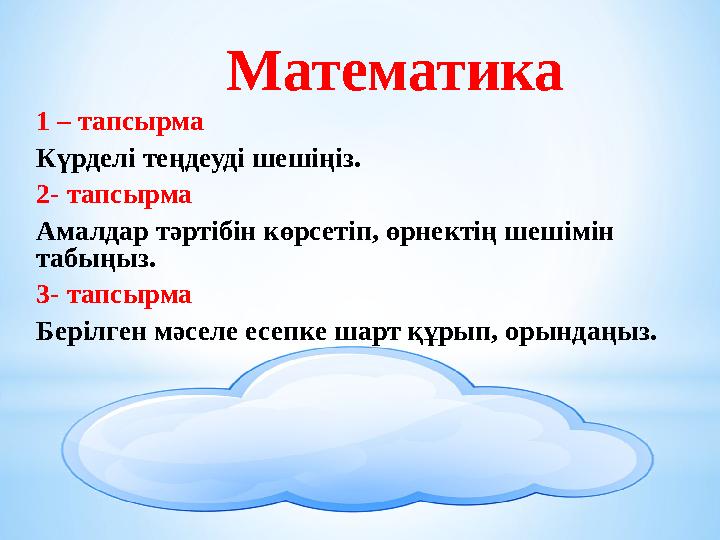 Математика

1 – тапсырма

Күрделі теңдеуді шешіңіз.

2- тапсырма

Амалдар тәртібін көрсетіп, өрнектің шешімін табыңыз.

3- тапсырма

Берілген мәселе есепке шарт құрып, орындаңыз.